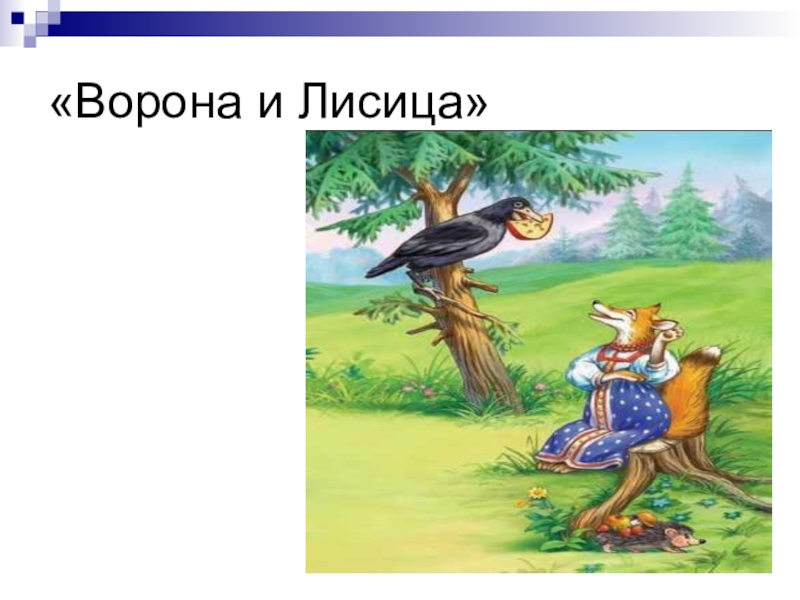 «Ворона и Лисица»